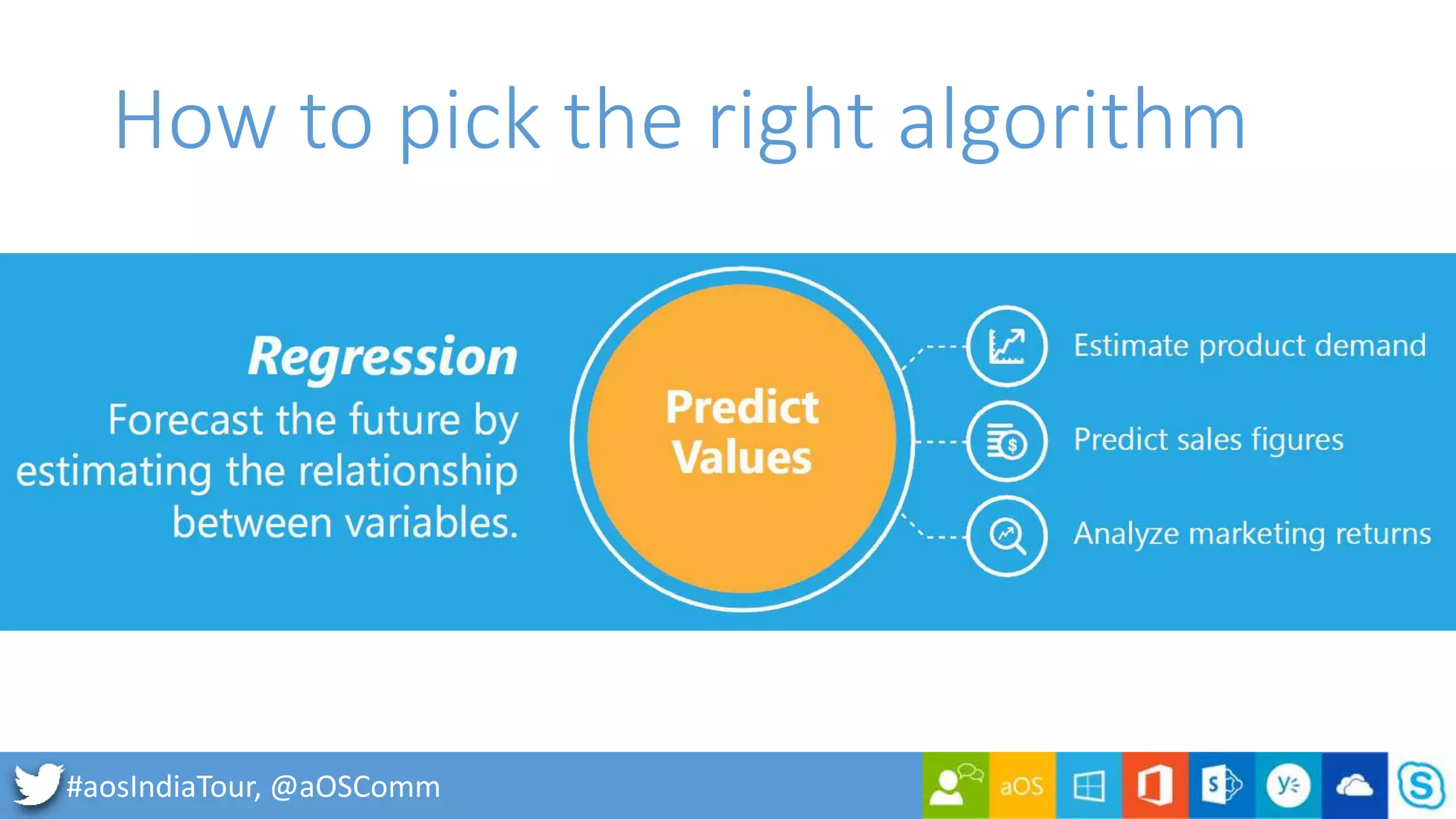 How to pick the right algorithm

Regression
Forecast the future by estimating the relationship between variables.

Predict Values

Estimate product demand

Predict sales figures

Analyze marketing returns

#aosIndiaTour, @aOSComm

aOS